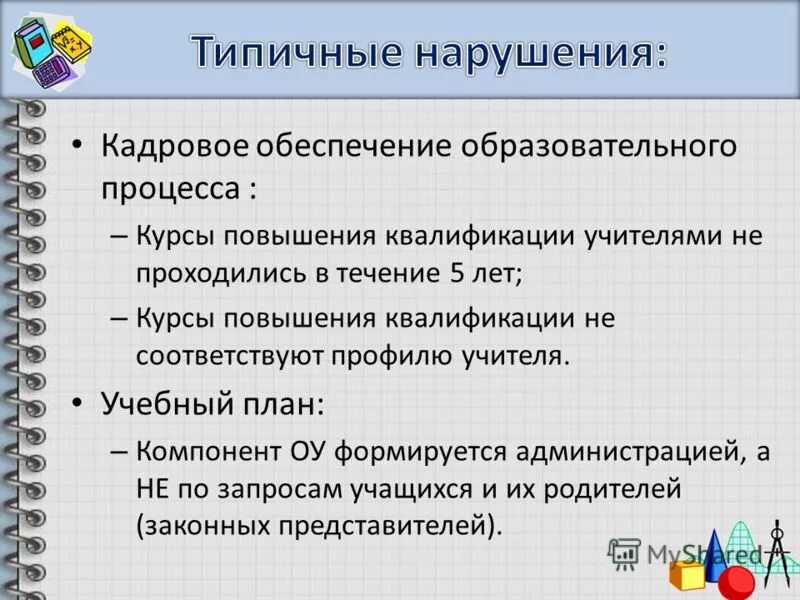 Типичные нарушения:

• Кадровое обеспечение образовательного процесса :

– Курсы повышения квалификации учителями не проходились в течение 5 лет;

– Курсы повышения квалификации не соответствуют профилю учителя.

• Учебный план:

– Компонент ОУ формируется администрацией, а НЕ по запросам учащихся и их родителей (законных представителей).

MyShared